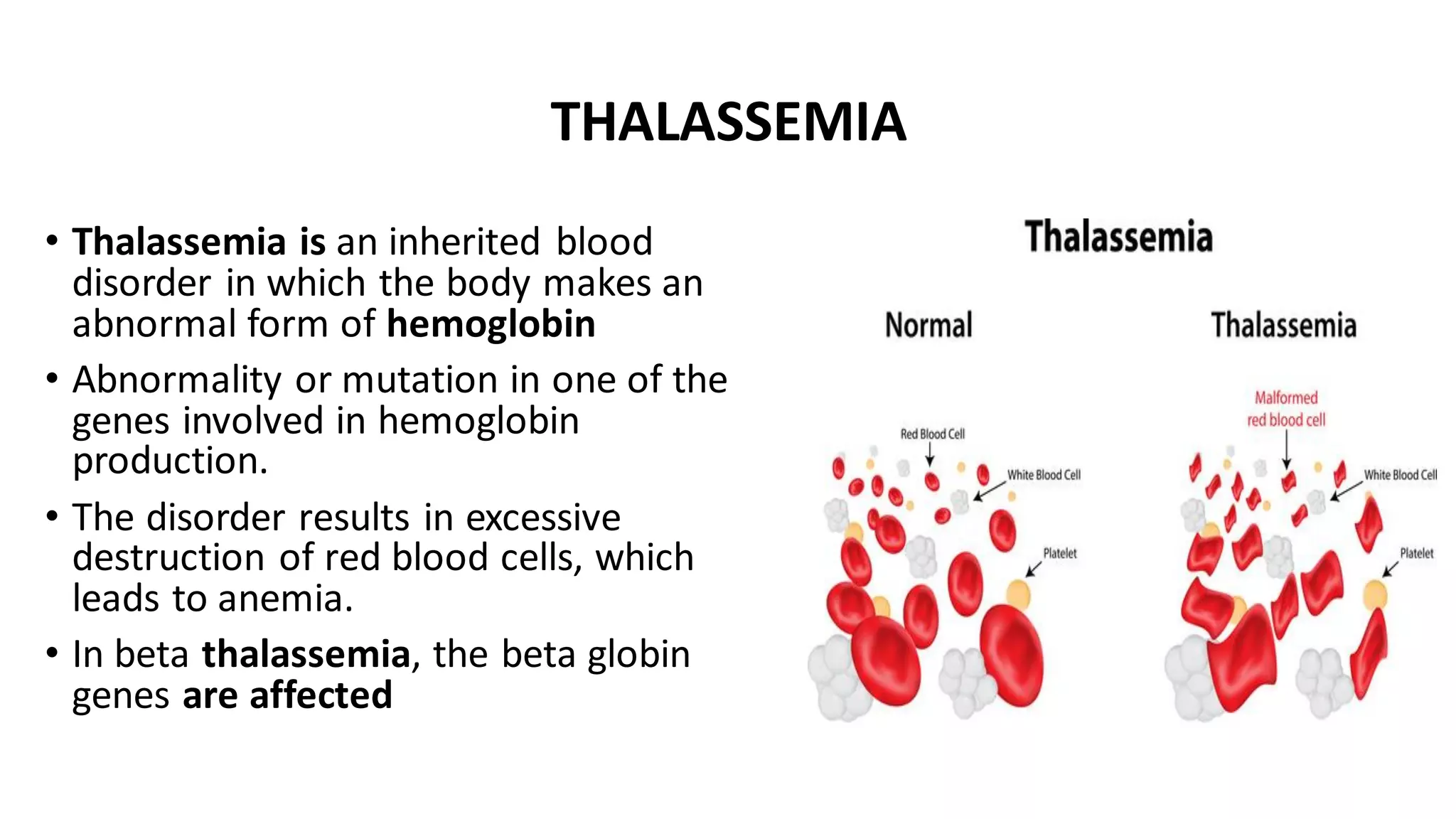 THALASSEMIA

• Thalassemia is an inherited blood disorder in which the body makes an abnormal form of hemoglobin

• Abnormality or mutation in one of the genes involved in hemoglobin production.

• The disorder results in excessive destruction of red blood cells, which leads to anemia.

• In beta thalassemia, the beta globin genes are affected

Thalassemia

Normal

Red Blood Cell

White Blood Cell

Platelet

Thalassemia

Malformed red blood cell

White Blood Cell

Platelet